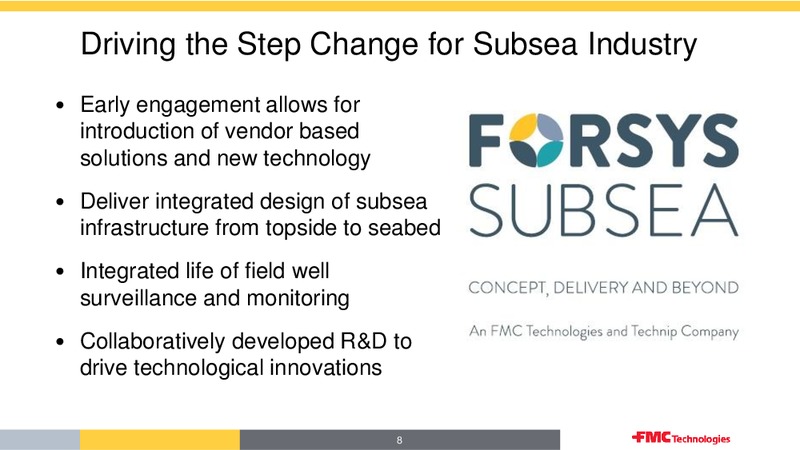 Driving the Step Change for Subsea Industry

• Early engagement allows for introduction of vendor based solutions and new technology

• Deliver integrated design of subsea infrastructure from topside to seabed

• Integrated life of field well surveillance and monitoring

• Collaboratively developed R&D to drive technological innovations

FORSYS SUBSEA

CONCEPT, DELIVERY AND BEYOND

An FMC Technologies and Technip Company

8

FMC Technologies